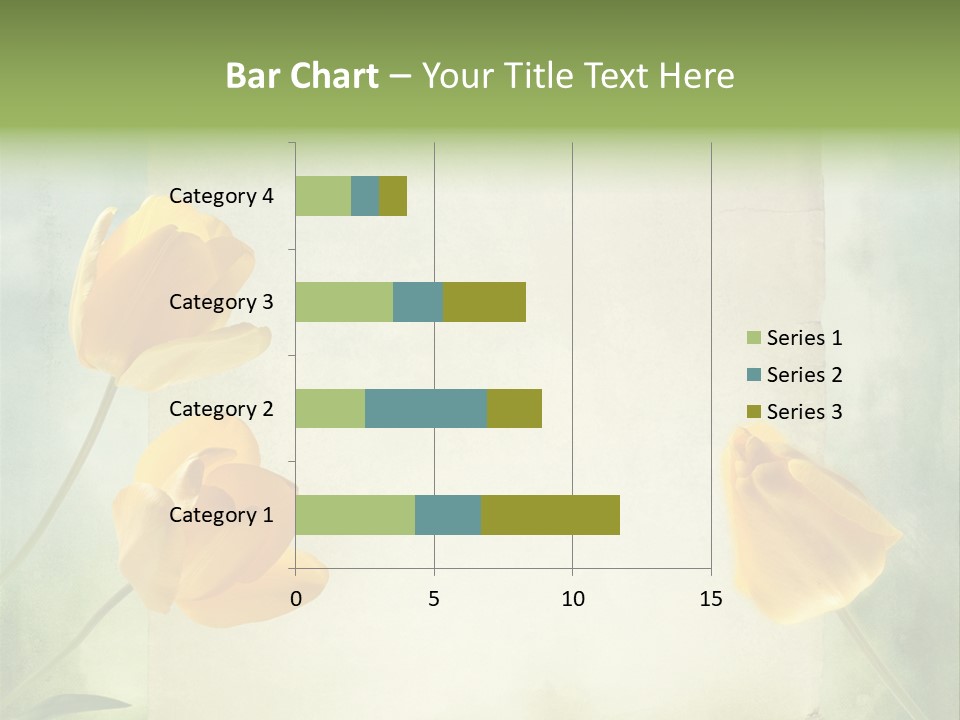 Bar Chart – Your Title Text Here

Category 4
Category 3
Category 2
Category 1

0
5
10
15

Series 1
Series 2
Series 3